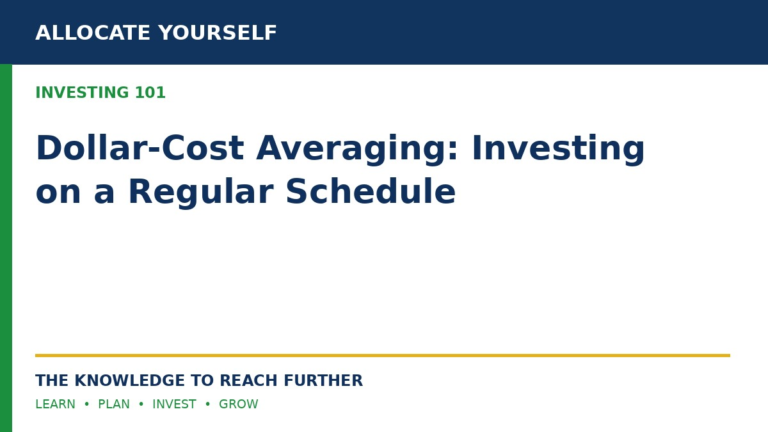 ALLOCATE YOURSELF

INVESTING 101

Dollar-Cost Averaging: Investing on a Regular Schedule

THE KNOWLEDGE TO REACH FURTHER

LEARN • PLAN • INVEST • GROW